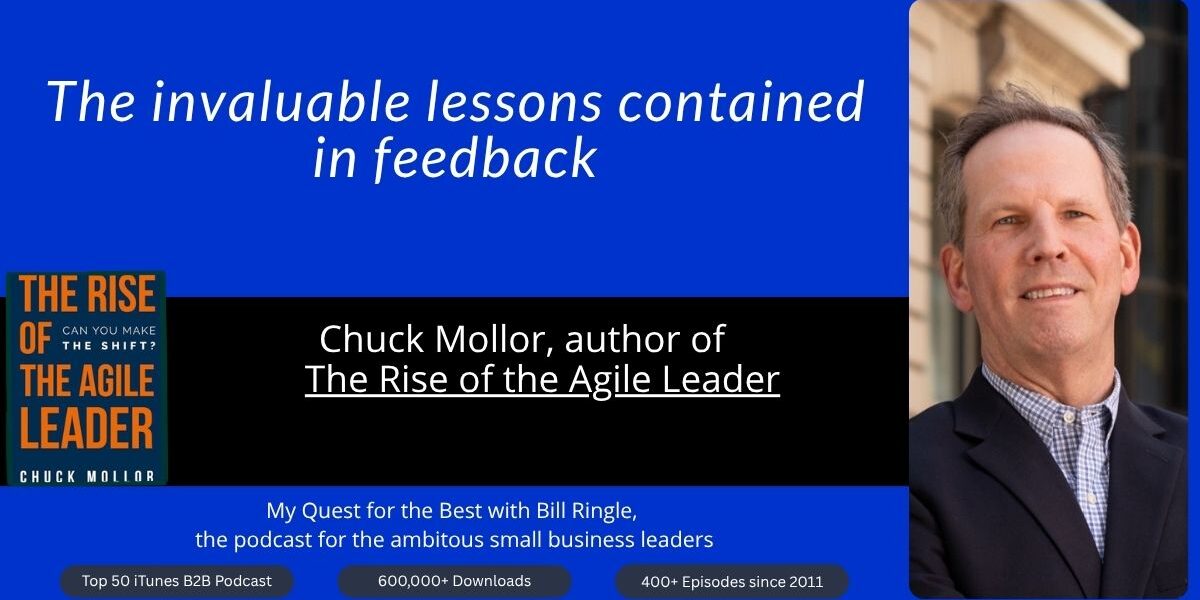 The invaluable lessons contained in feedback

THE RISE OF THE AGILE LEADER
CAN YOU MAKE THE SHIFT?
CHUCK MOLLOR

Chuck Mollor, author of
The Rise of the Agile Leader

My Quest for the Best with Bill Ringle,
the podcast for the ambitous small business leaders

Top 50 iTunes B2B Podcast

600,000+ Downloads

400+ Episodes since 2011